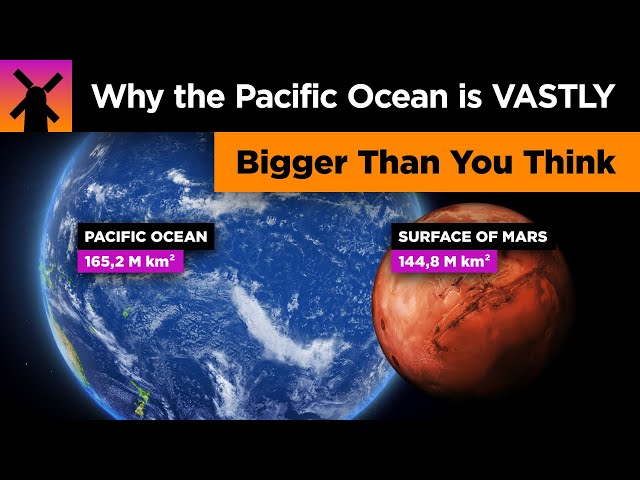 Why the Pacific Ocean is VASTLY

Bigger Than You Think

PACIFIC OCEAN
165,2 M km$^2$

SURFACE OF MARS
144,8 M km$^2$